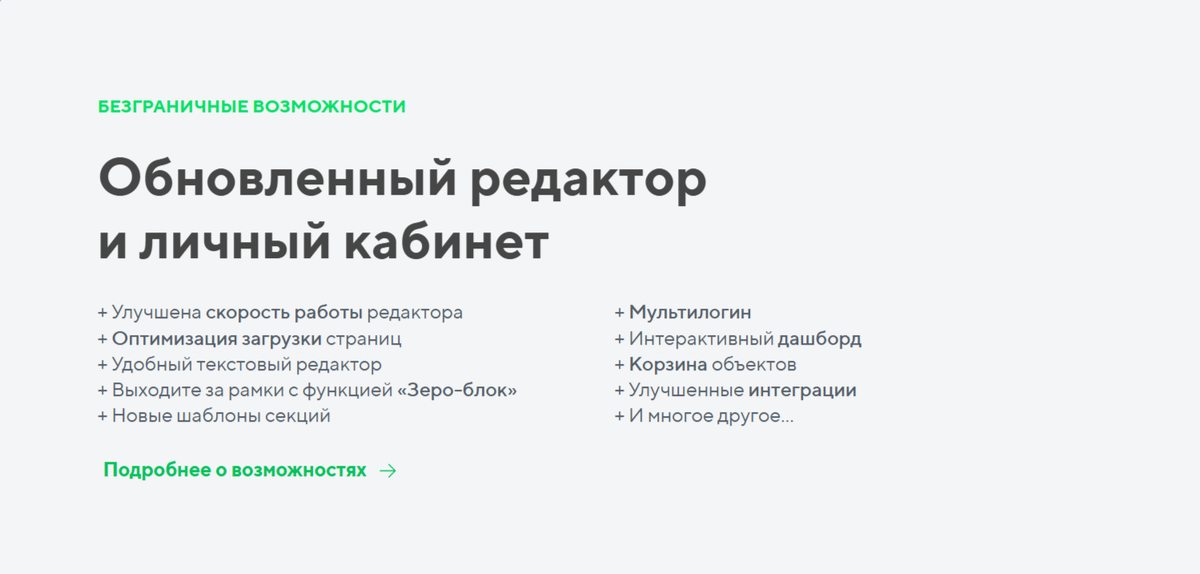 БЕЗГРАНИЧНЫЕ ВОЗМОЖНОСТИ

Обновленный редактор и личный кабинет

+ Улучшена скорость работы редактора
+ Оптимизация загрузки страниц
+ Удобный текстовый редактор
+ Выходите за рамки с функцией «Зеро-блок»
+ Новые шаблоны секций

+ Мультилогин
+ Интерактивный дашборд
+ Корзина объектов
+ Улучшенные интеграции
+ И многое другое...

Подробнее о возможностях →